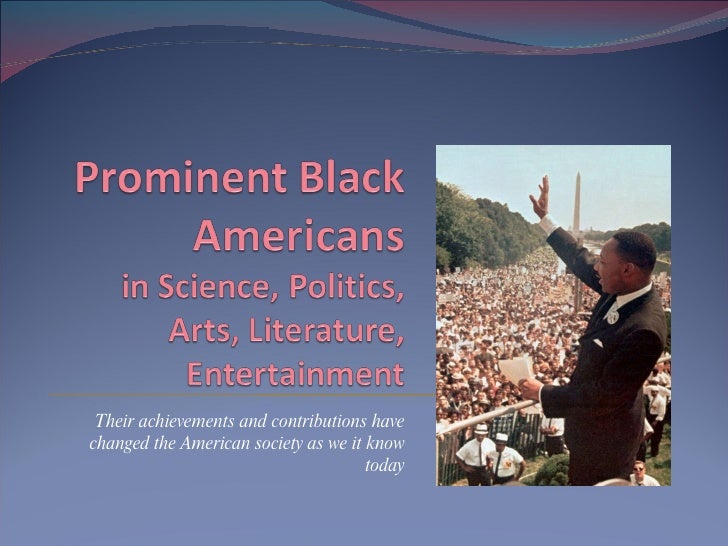 Prominent Black Americans
in Science, Politics, Arts, Literature, Entertainment

Their achievements and contributions have changed the American society as we it know today